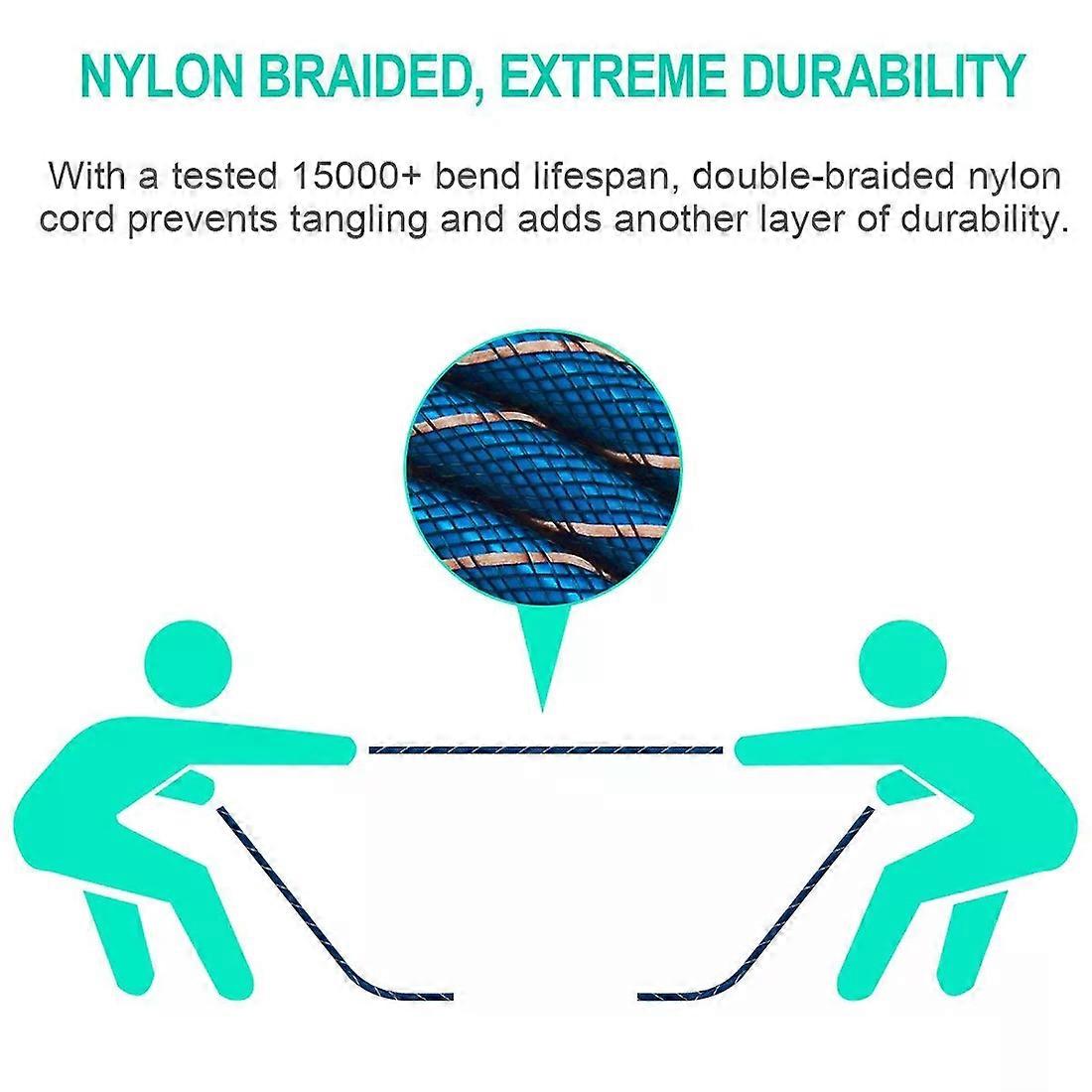 NYLON BRAIDED, EXTREME DURABILITY

With a tested 15000+ bend lifespan, double-braided nylon cord prevents tangling and adds another layer of durability.